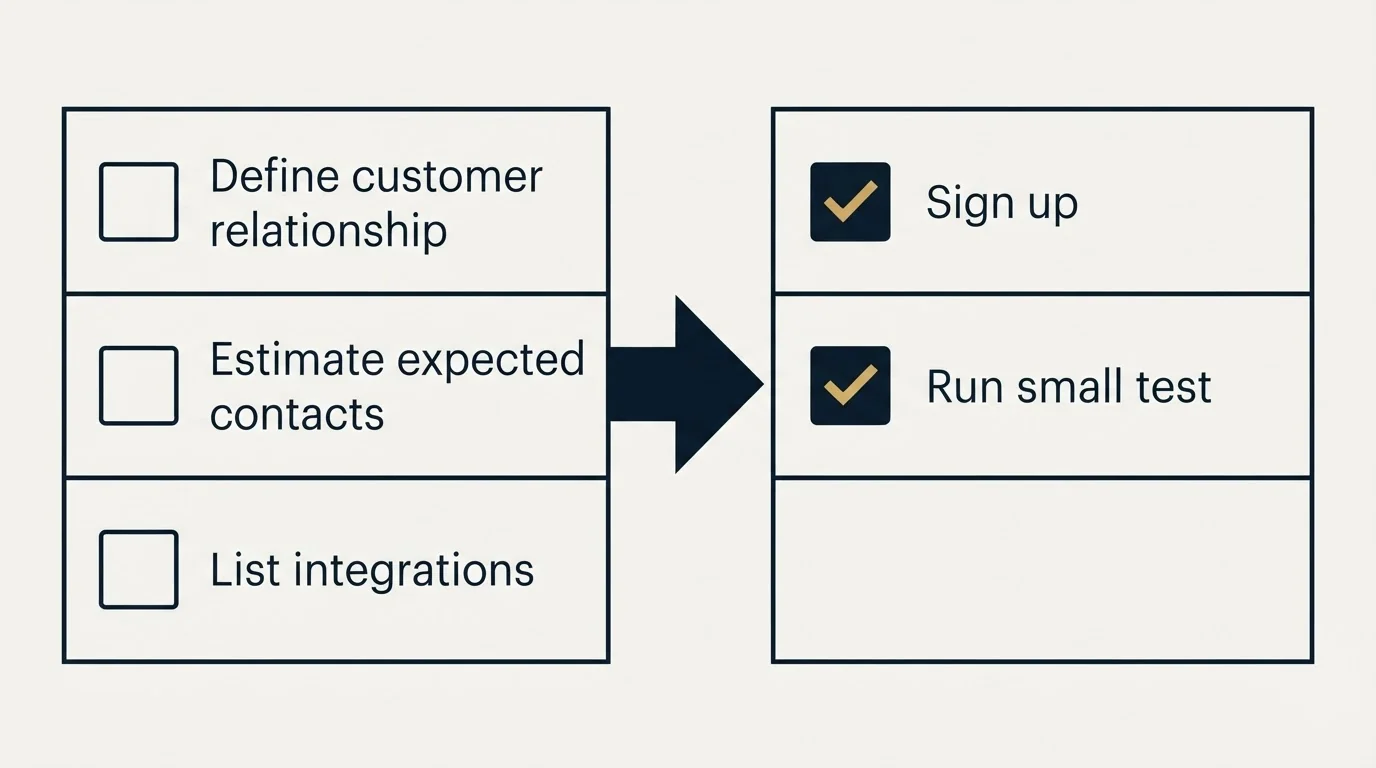 Define customer relationship

Estimate expected contacts

List integrations

Sign up

Run small test